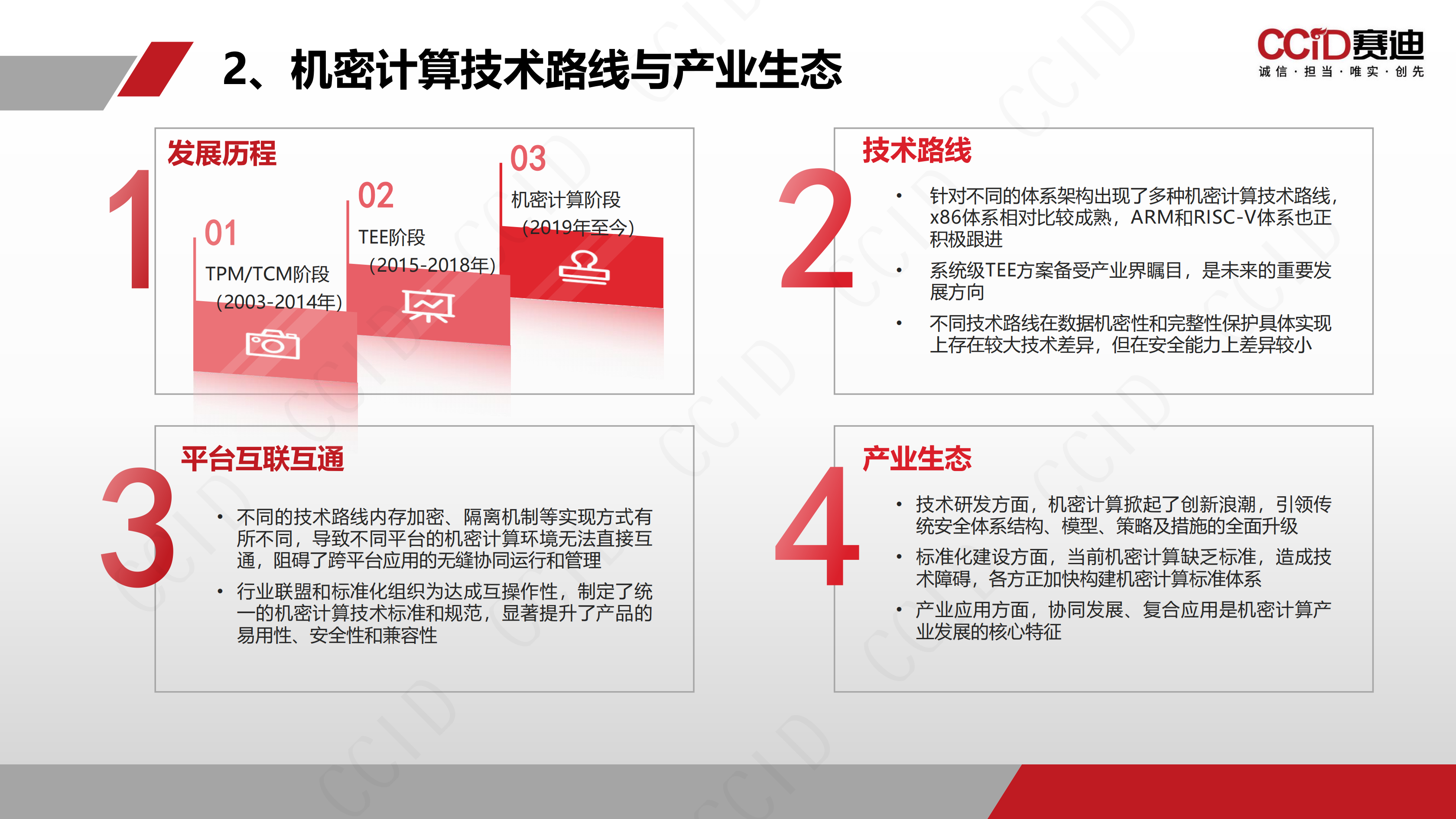 2、机密计算技术路线与产业生态

CCiD赛迪
诚信·担当·唯实·创先

1
发展历程

01
TPM/TCM阶段
（2003-2014年）

02
TEE阶段
（2015-2018年）

03
机密计算阶段
（2019年至今）

2
技术路线

• 针对不同的体系架构出现了多种机密计算技术路线，x86体系相对比较成熟，ARM和RISC-V体系也正积极跟进
• 系统级TEE方案备受产业界瞩目，是未来的重要发展方向
• 不同技术路线在数据机密性和完整性保护具体实现上存在较大技术差异，但在安全能力上差异较小

3
平台互联互通

• 不同的技术路线内存加密、隔离机制等实现方式有所不同，导致不同平台的机密计算环境无法直接互通，阻碍了跨平台应用的无缝协同运行和管理
• 行业联盟和标准化组织为达成互操作性，制定了统一的机密计算技术标准和规范，显著提升了产品的易用性、安全性和兼容性

4
产业生态

• 技术研发方面，机密计算掀起了创新浪潮，引领传统安全体系结构、模型、策略及措施的全面升级
• 标准化建设方面，当前机密计算缺乏标准，造成技术障碍，各方正加快构建机密计算标准体系
• 产业应用方面，协同发展、复合应用是机密计算产业发展的核心特征